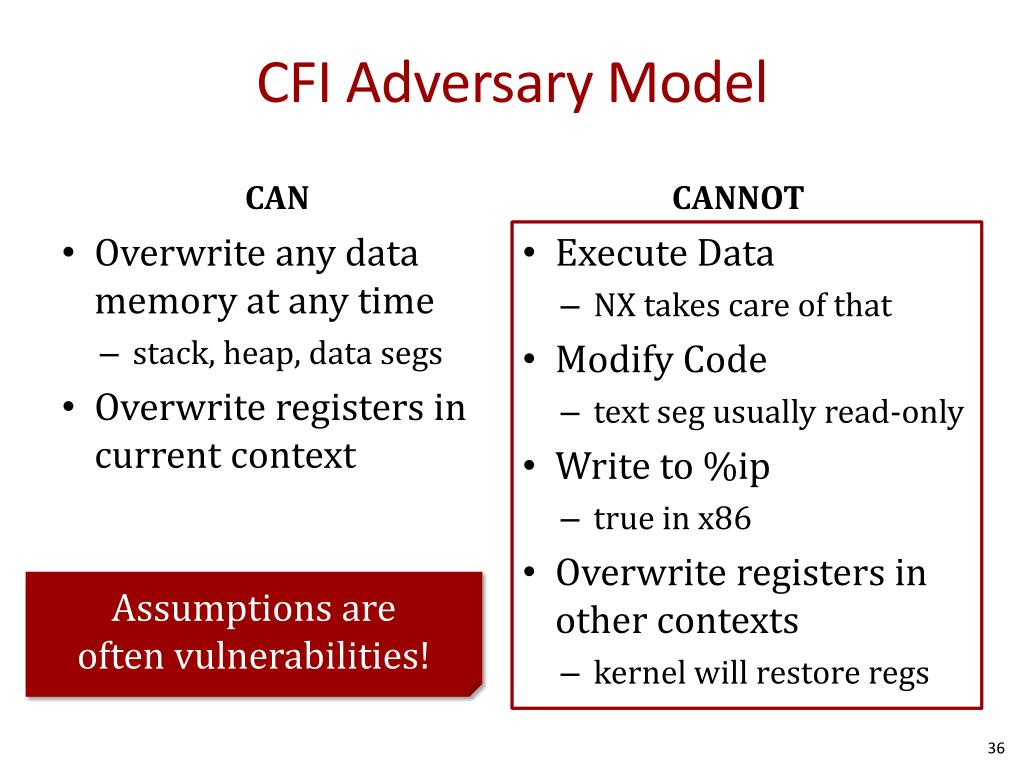 CFI Adversary Model

CAN

• Overwrite any data memory at any time
– stack, heap, data segs
• Overwrite registers in current context

Assumptions are often vulnerabilities!

CANNOT

• Execute Data
– NX takes care of that
• Modify Code
– text seg usually read-only
• Write to %ip
– true in x86
• Overwrite registers in other contexts
– kernel will restore regs

36